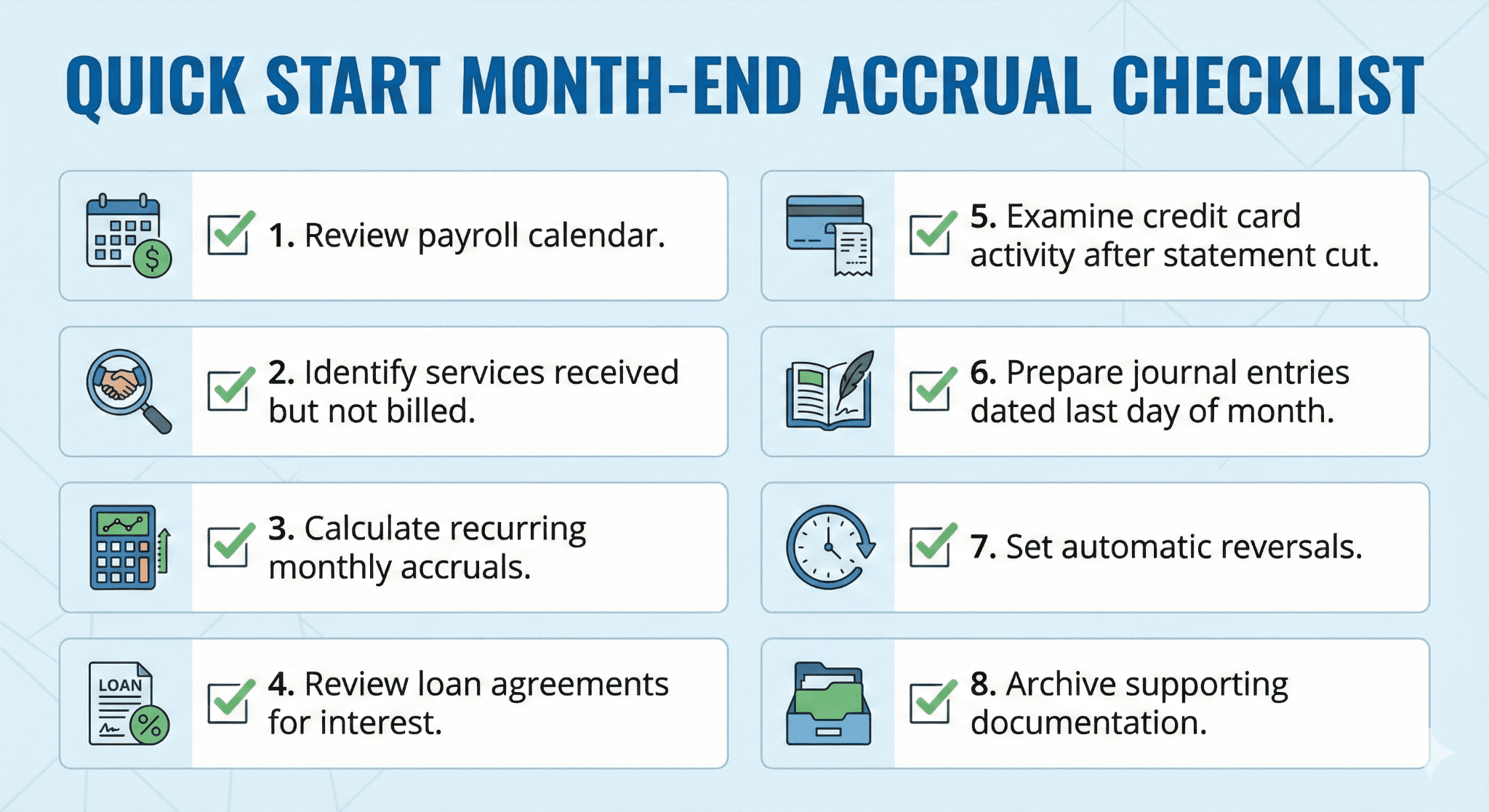 QUICK START MONTH-END ACCRUAL CHECKLIST

1. Review payroll calendar.

2. Identify services received but not billed.

3. Calculate recurring monthly accruals.

LOAN

4. Review loan agreements for interest.

5. Examine credit card activity after statement cut.

6. Prepare journal entries dated last day of month.

7. Set automatic reversals.

8. Archive supporting documentation.